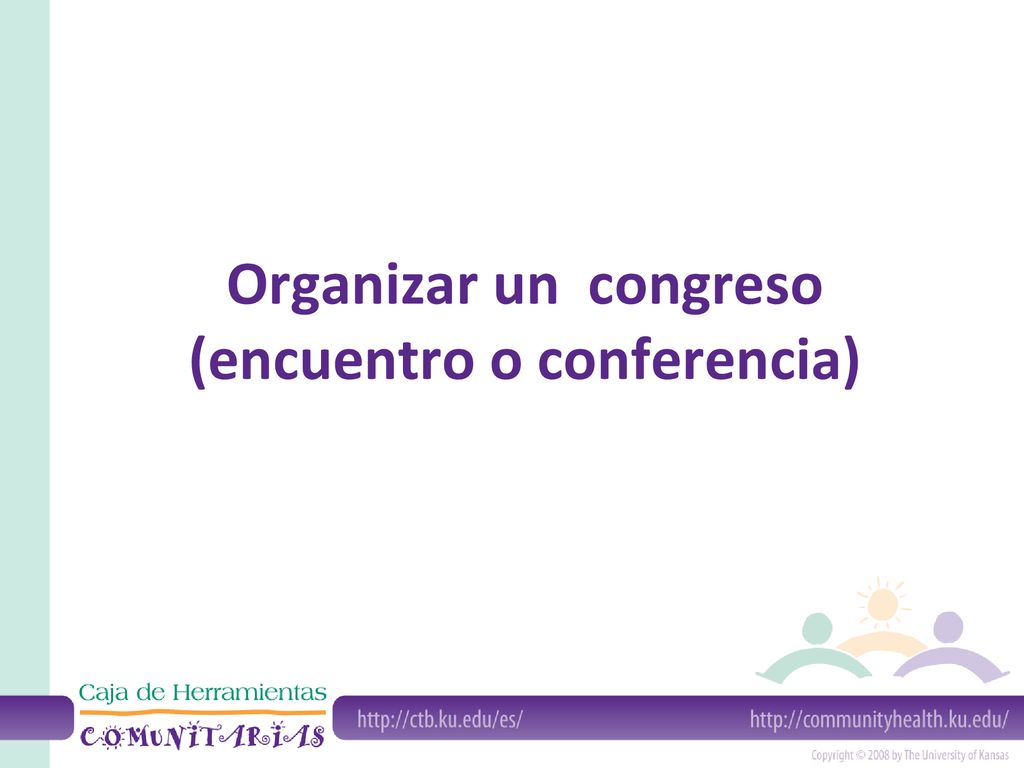 Organizar un congreso (encuentro o conferencia)

Caja de Herramientas
COMUNITARIAS

http://ctb.ku.edu/es/

http://communityhealth.ku.edu/

Copyright © 2008 by The University of Kansas